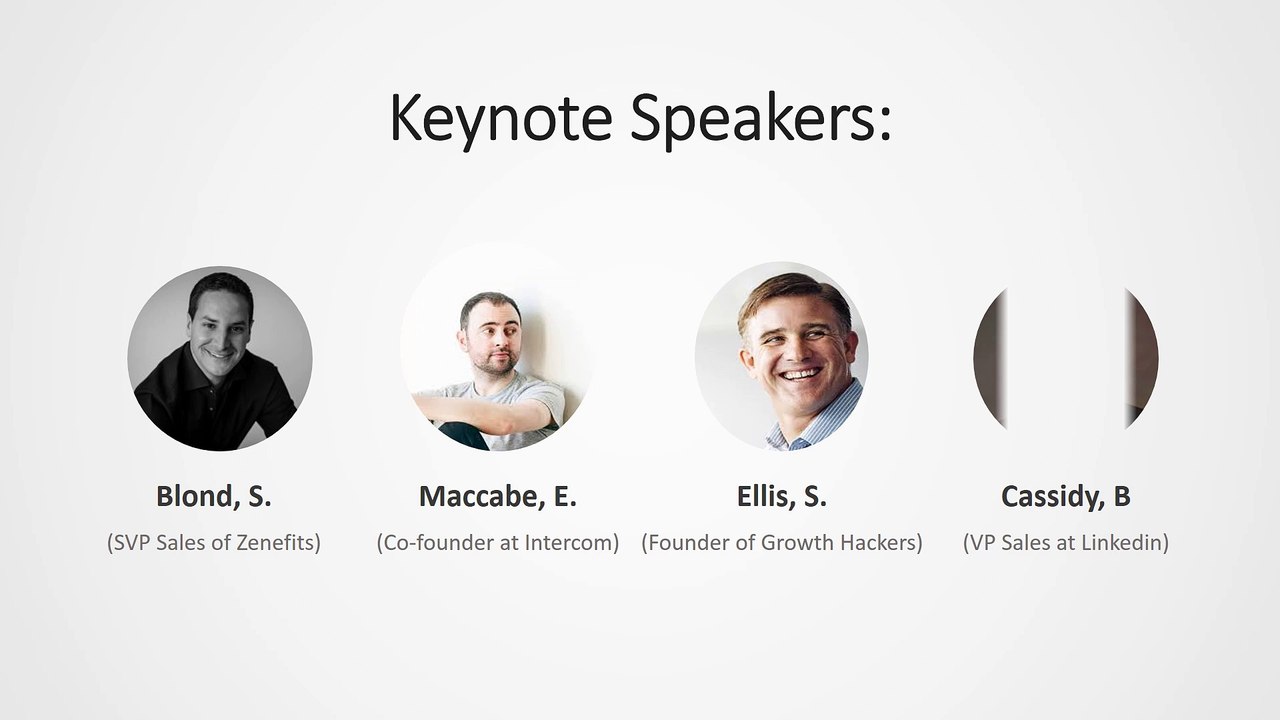 Keynote Speakers:

Blond, S.
(SVP Sales of Zenefits)

Maccabe, E.
(Co-founder at Intercom)

Ellis, S.
(Founder of Growth Hackers)

Cassidy, B
(VP Sales at Linkedin)